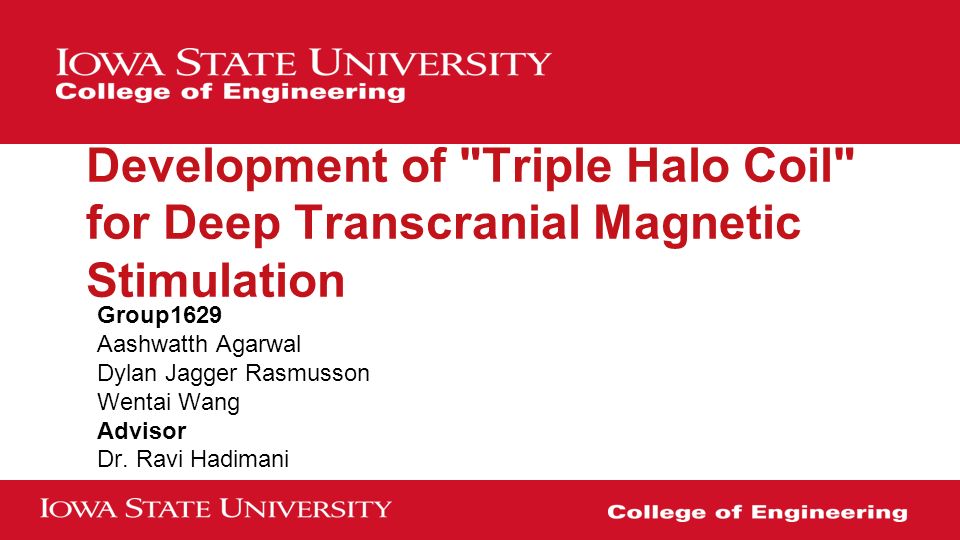 IOWA STATE UNIVERSITY
College of Engineering

Development of "Triple Halo Coil" for Deep Transcranial Magnetic Stimulation

Group1629
Aashwatth Agarwal
Dylan Jagger Rasmusson
Wentai Wang
Advisor
Dr. Ravi Hadimani

IOWA STATE UNIVERSITY
College of Engineering